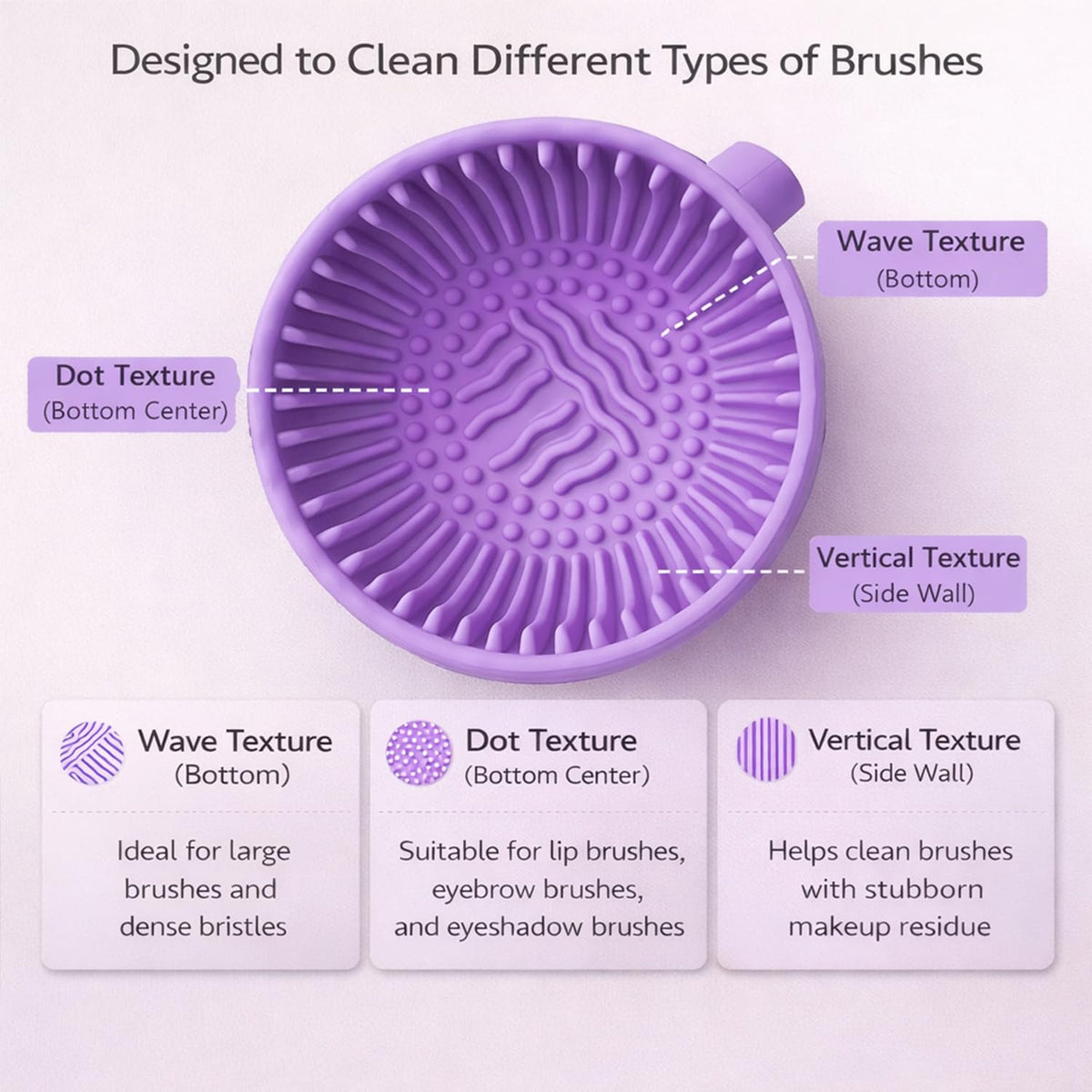 Designed to Clean Different Types of Brushes

Wave Texture
(Bottom)

Dot Texture
(Bottom Center)

Vertical Texture
(Side Wall)

Wave Texture
(Bottom)

Ideal for large brushes and dense bristles

Dot Texture
(Bottom Center)

Suitable for lip brushes, eyebrow brushes, and eyeshadow brushes

Vertical Texture
(Side Wall)

Helps clean brushes with stubborn makeup residue